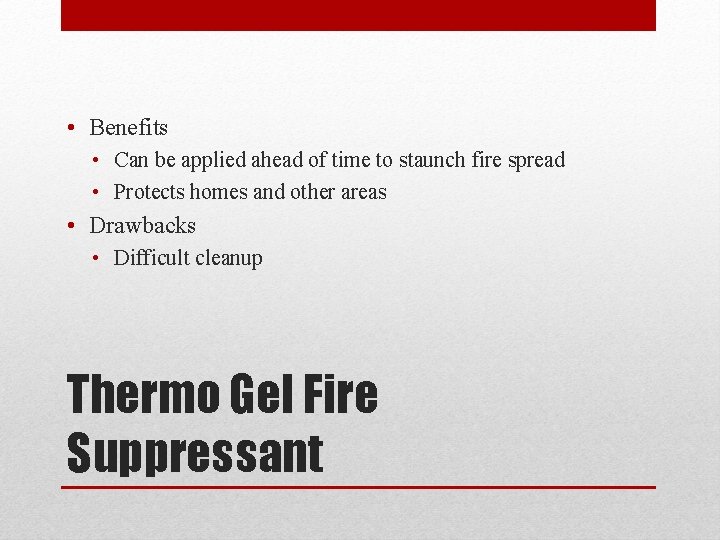 • Benefits
  • Can be applied ahead of time to staunch fire spread
  • Protects homes and other areas
• Drawbacks
  • Difficult cleanup

Thermo Gel Fire Suppressant